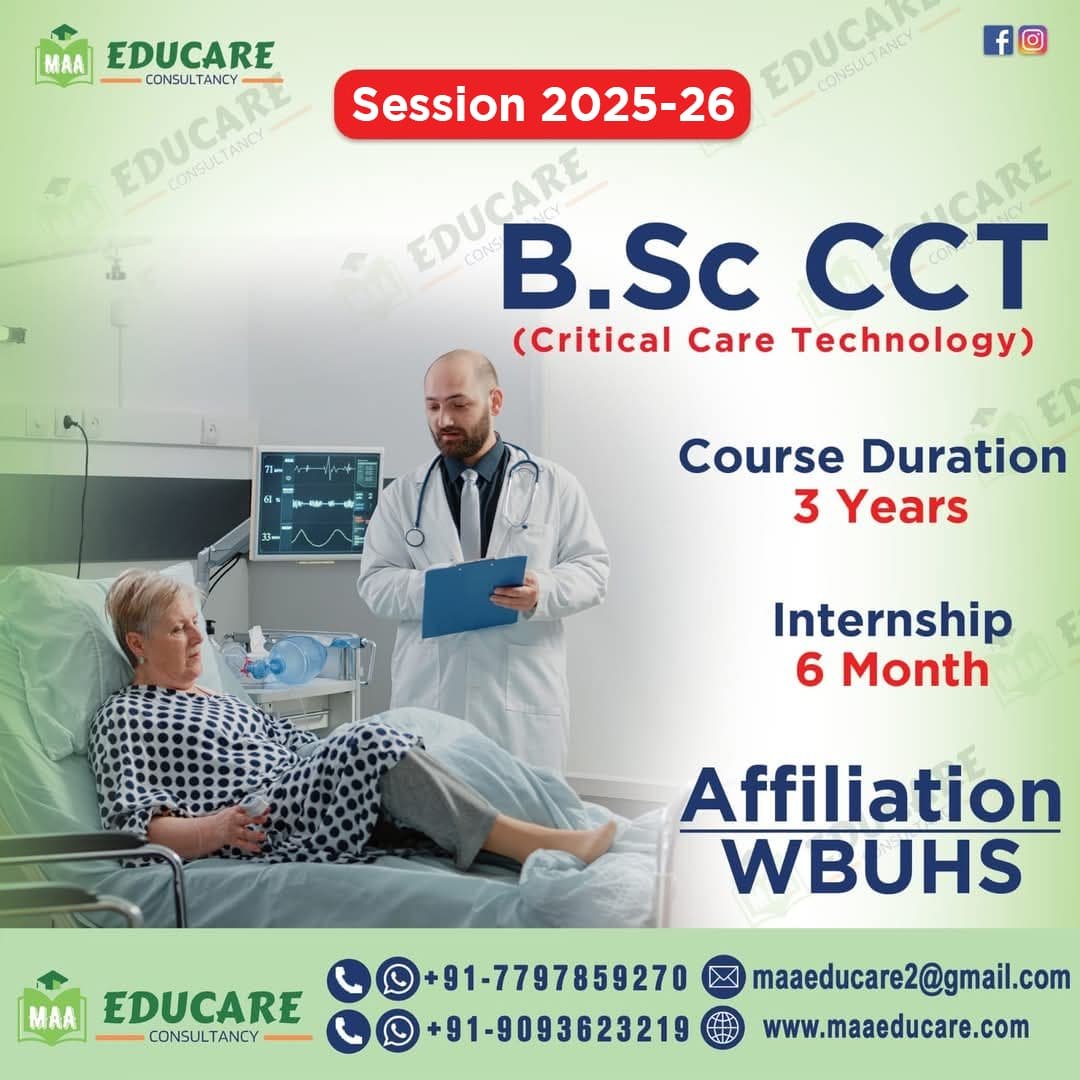 MAA EDUCARE CONSULTANCY

Session 2025-26

B.Sc CCT
(Critical Care Technology)

Course Duration
3 Years

Internship
6 Month

Affiliation
WBUHS

71
61
33

MAA EDUCARE CONSULTANCY

+91-7797859270
+91-9093623219
maaeducare2@gmail.com
www.maaeducare.com